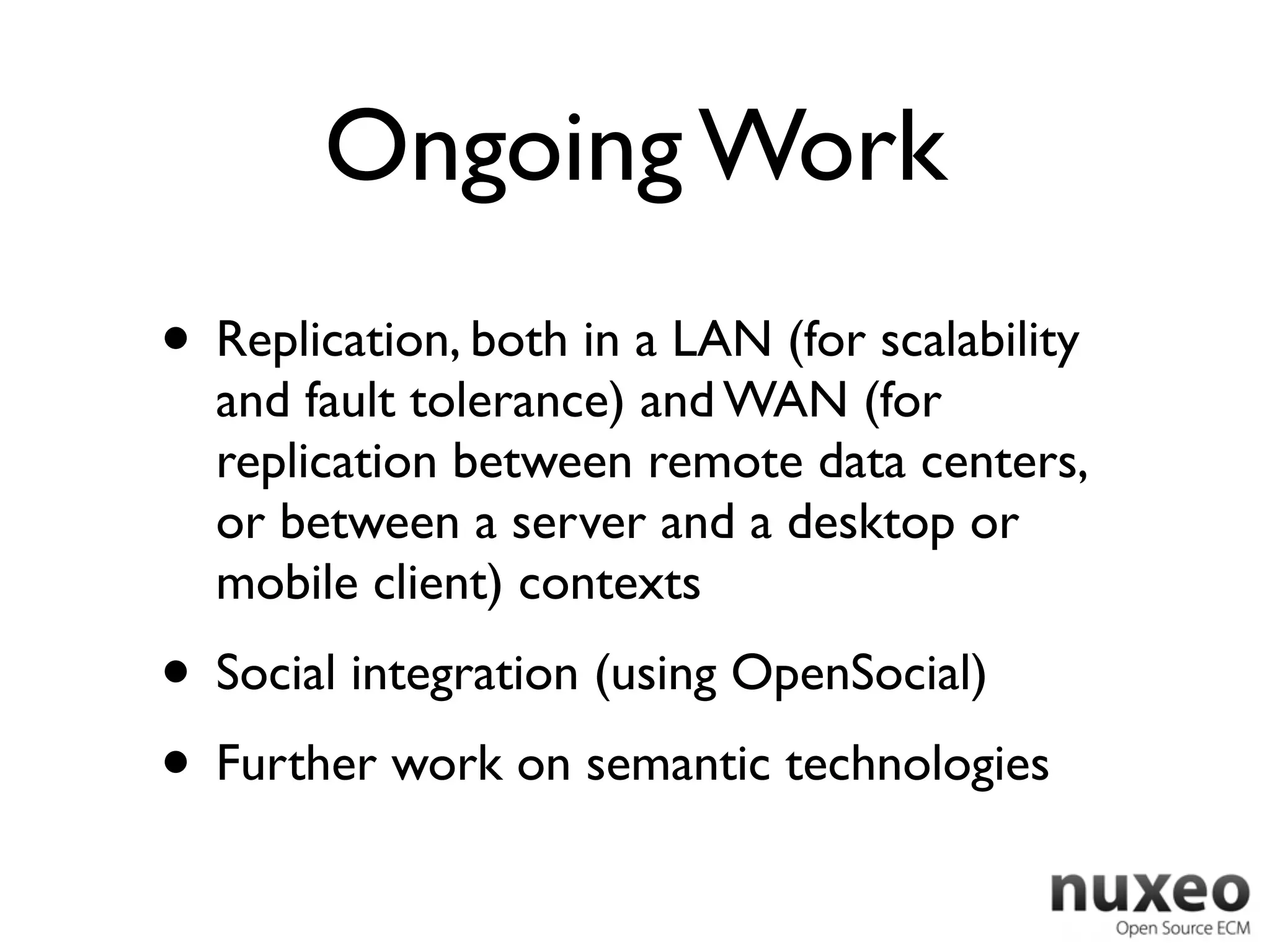 Ongoing Work

• Replication, both in a LAN (for scalability and fault tolerance) and WAN (for replication between remote data centers, or between a server and a desktop or mobile client) contexts

• Social integration (using OpenSocial)

• Further work on semantic technologies

nuxeo
Open Source ECM